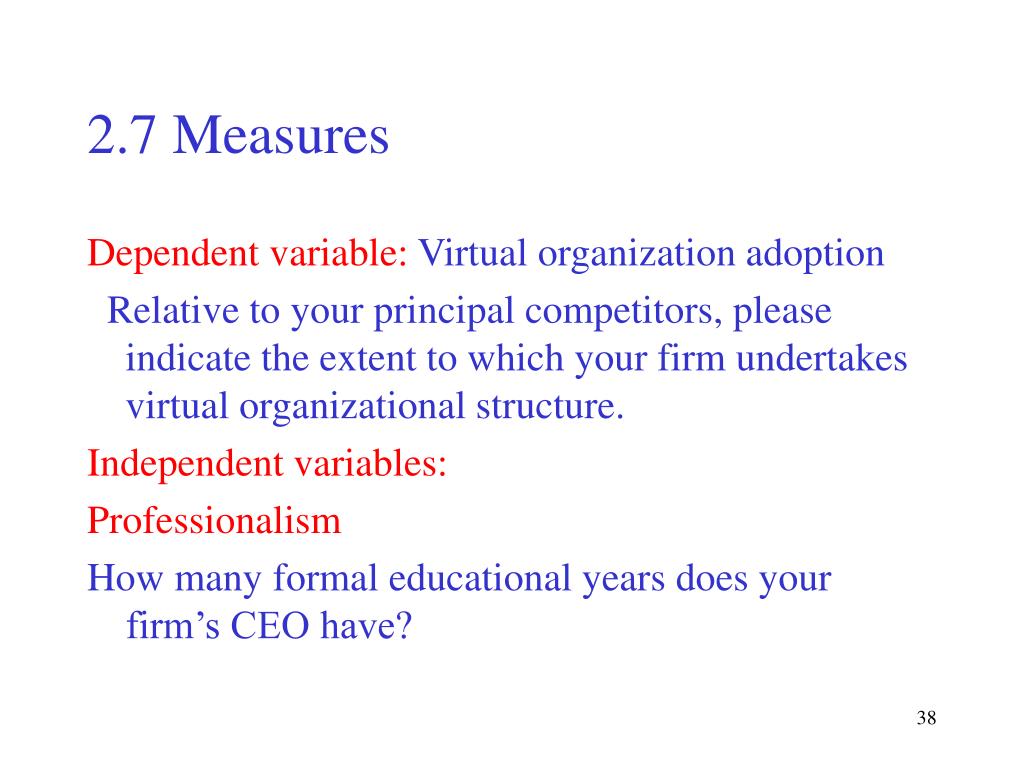 2.7 Measures

Dependent variable: Virtual organization adoption

Relative to your principal competitors, please indicate the extent to which your firm undertakes virtual organizational structure.

Independent variables:

Professionalism

How many formal educational years does your firm’s CEO have?

38